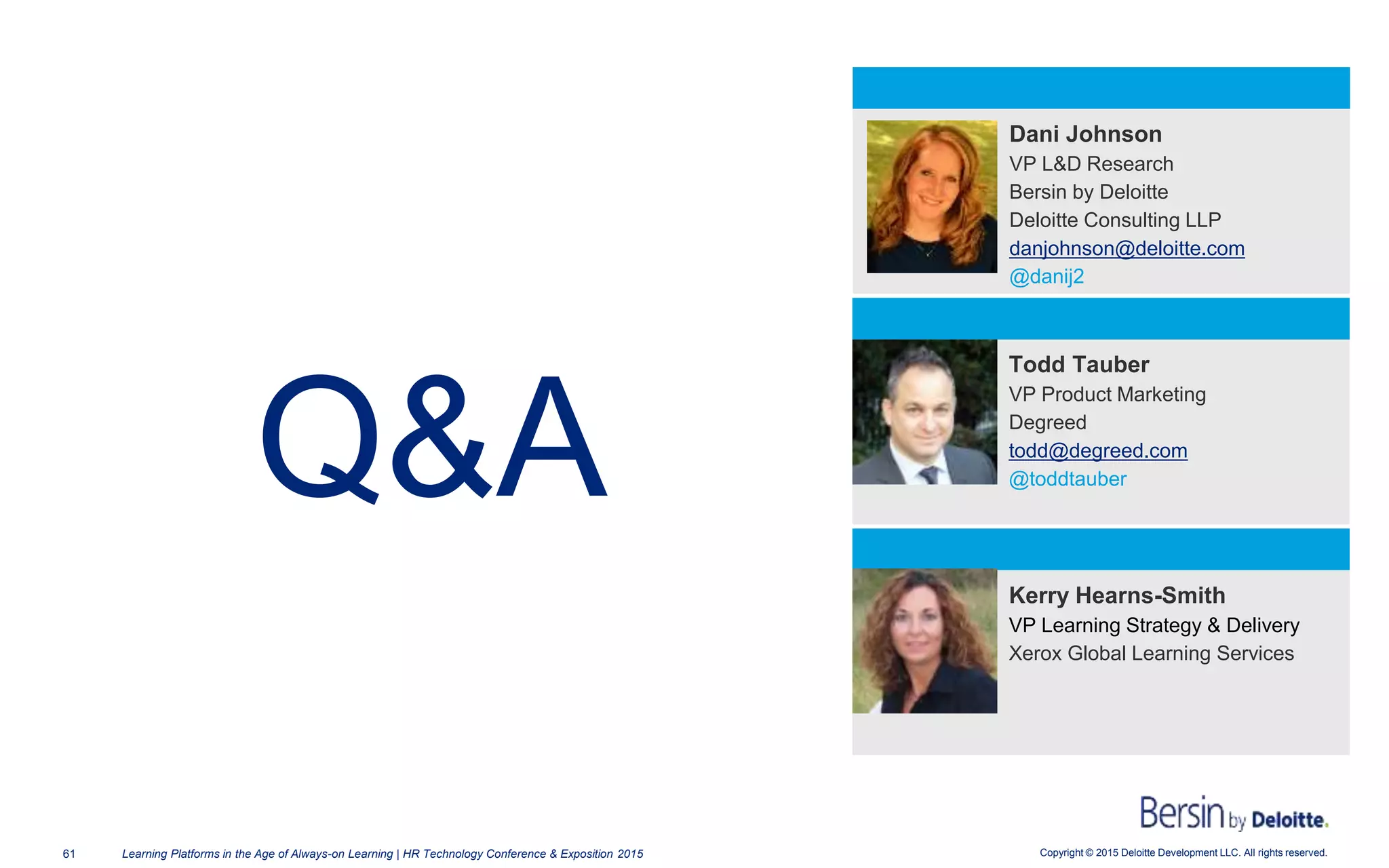 Q&A

Dani Johnson
VP L&D Research
Bersin by Deloitte
Deloitte Consulting LLP
danjohnson@deloitte.com
@danij2

Todd Tauber
VP Product Marketing
Degreed
todd@degreed.com
@toddtauber

Kerry Hearns-Smith
VP Learning Strategy & Delivery
Xerox Global Learning Services

Bersin by Deloitte.

61 Learning Platforms in the Age of Always-on Learning | HR Technology Conference & Exposition 2015

Copyright © 2015 Deloitte Development LLC. All rights reserved.